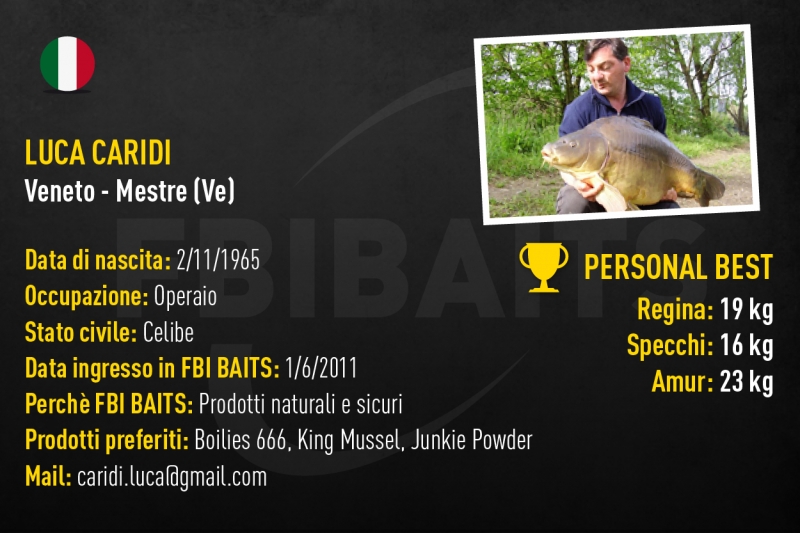 LUCA CARIDI
Veneto - Mestre (Ve)

FBIBAITS

Data di nascita: 2/11/1965
Occupazione: Operaio
Stato civile: Celibe
Data ingresso in FBI BAITS: 1/6/2011
Perchè FBI BAITS: Prodotti naturali e sicuri
Prodotti preferiti: Boilies 666, King Mussel, Junkie Powder
Mail: caridi.luca@gmail.com

PERSONAL BEST
Regina: 19 kg
Specchi: 16 kg
Amur: 23 kg